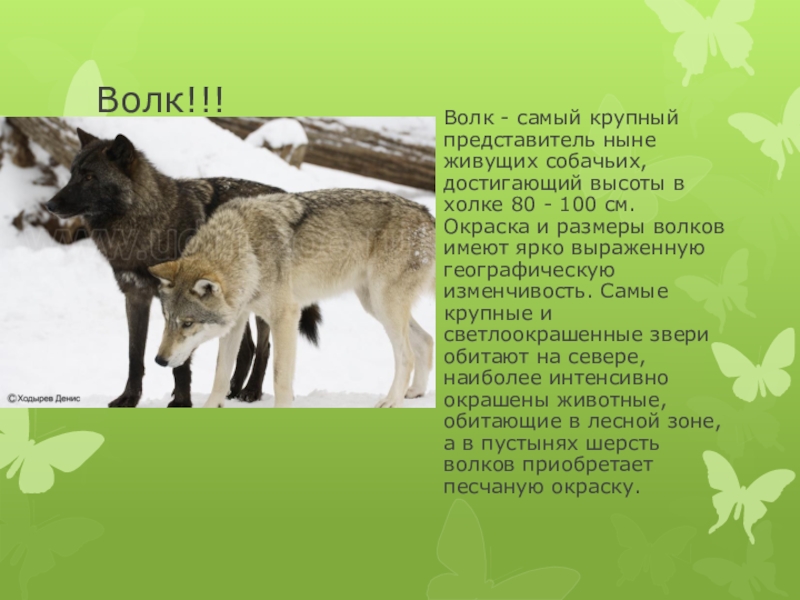 Волк!!!

©Ходырев Денис

Волк - самый крупный представитель ныне живущих собачьих, достигающий высоты в холке 80 - 100 см. Окраска и размеры волков имеют ярко выраженную географическую изменчивость. Самые крупные и светлоокрашенные звери обитают на севере, наиболее интенсивно окрашены животные, обитающие в лесной зоне, а в пустынях шерсть волков приобретает песчаную окраску.